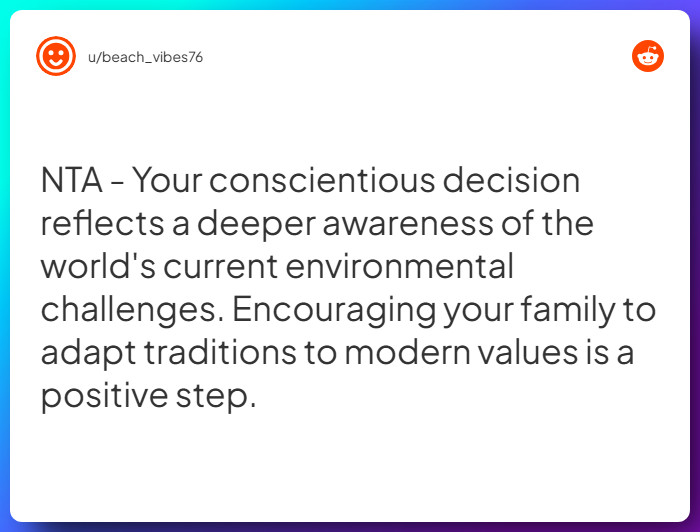 u/beach_vibes76

NTA - Your conscientious decision reflects a deeper awareness of the world's current environmental challenges. Encouraging your family to adapt traditions to modern values is a positive step.